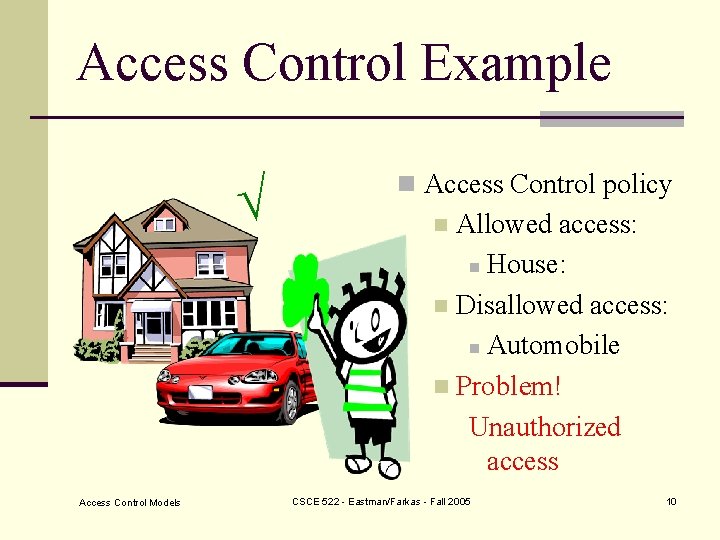 Access Control Example

√

Access Control policy
Allowed access:
House:
Disallowed access:
Automobile
Problem!
Unauthorized access

Access Control Models
CSCE 522 - Eastman/Farkas - Fall 2005
10